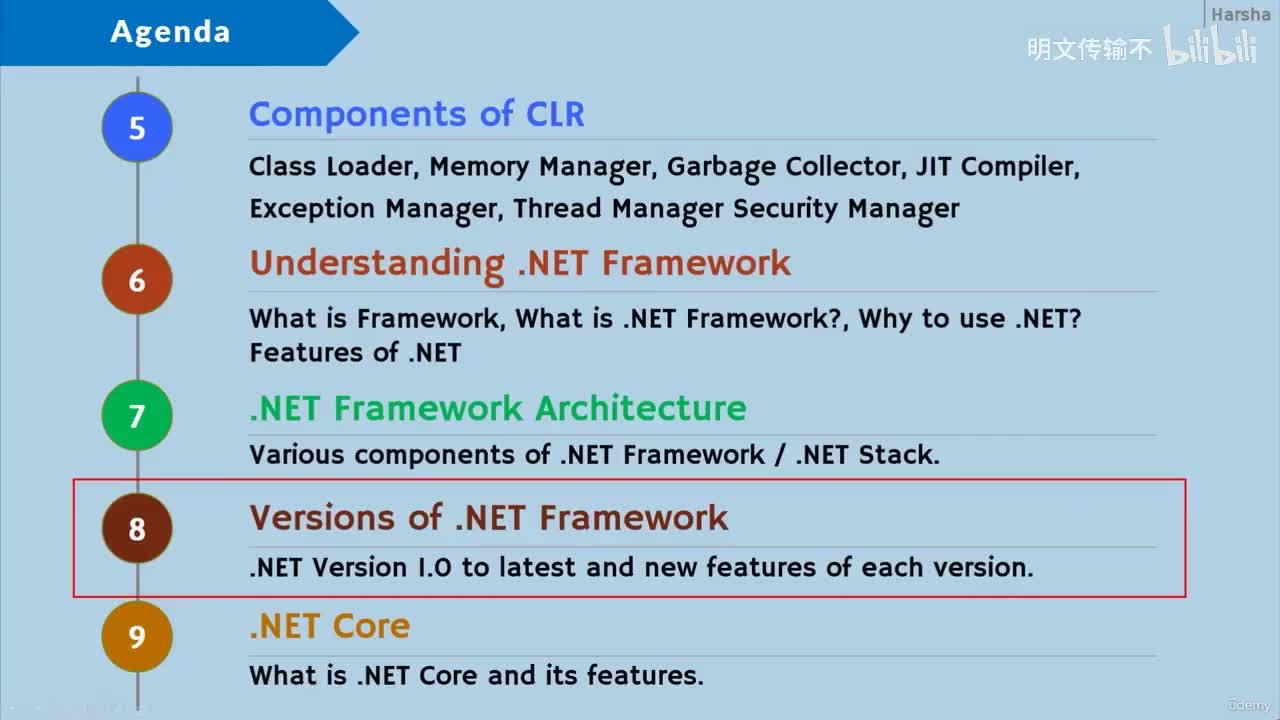 Agenda

Harsha

明文传输不 bilibili

5

Components of CLR

Class Loader, Memory Manager, Garbage Collector, JIT Compiler, Exception Manager, Thread Manager Security Manager

6

Understanding .NET Framework

What is Framework, What is .NET Framework?, Why to use .NET? Features of .NET

7

.NET Framework Architecture

Various components of .NET Framework / .NET Stack.

8

Versions of .NET Framework

.NET Version 1.0 to latest and new features of each version.

9

.NET Core

What is .NET Core and its features.

Udemy